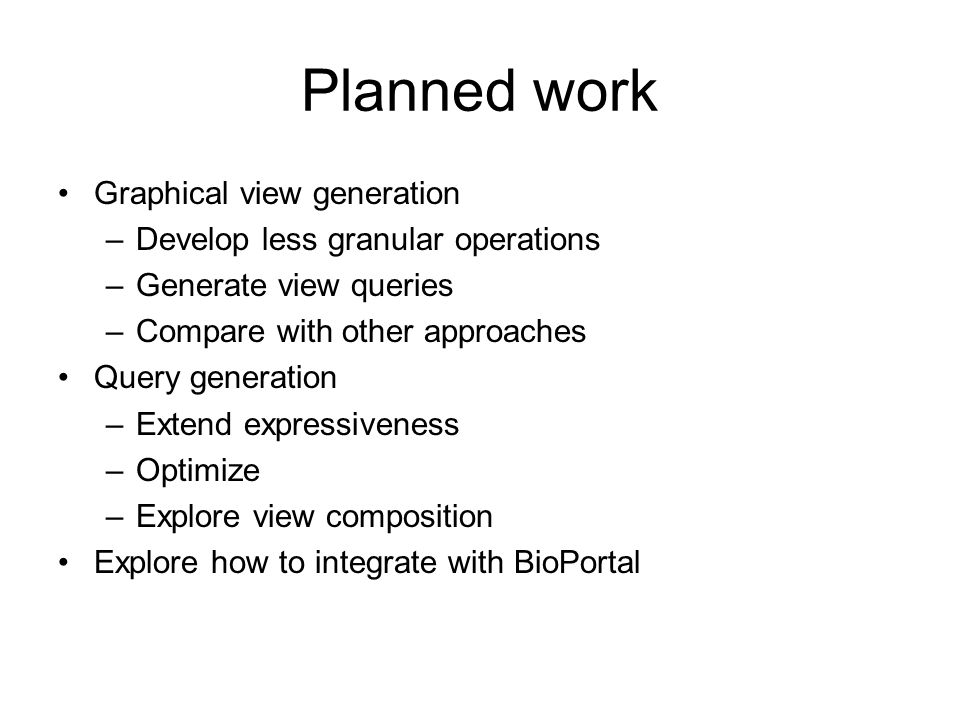 Planned work

• Graphical view generation
  – Develop less granular operations
  – Generate view queries
  – Compare with other approaches
• Query generation
  – Extend expressiveness
  – Optimize
  – Explore view composition
• Explore how to integrate with BioPortal